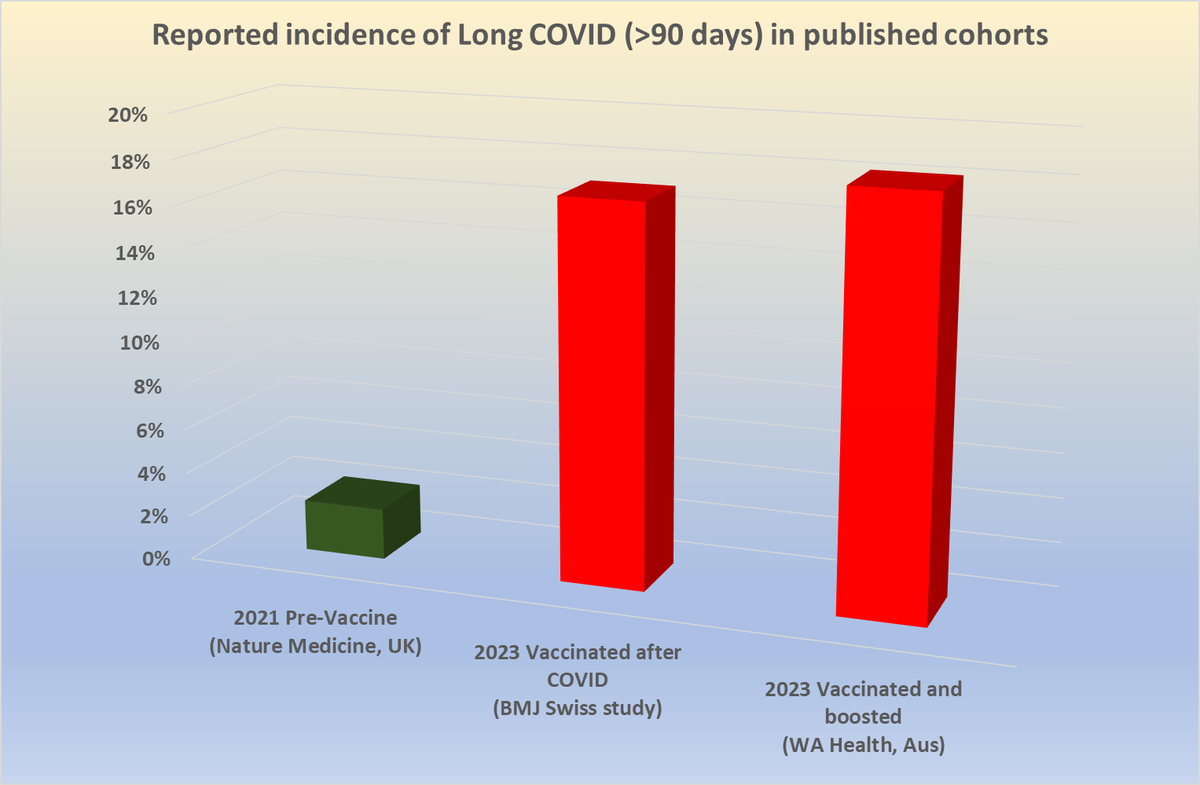 Reported incidence of Long COVID (>90 days) in published cohorts

20%
18%
16%
14%
12%
10%
8%
6%
4%
2%
0%

2021 Pre-Vaccine
(Nature Medicine, UK)

2023 Vaccinated after COVID
(BMJ Swiss study)

2023 Vaccinated and boosted
(WA Health, Aus)